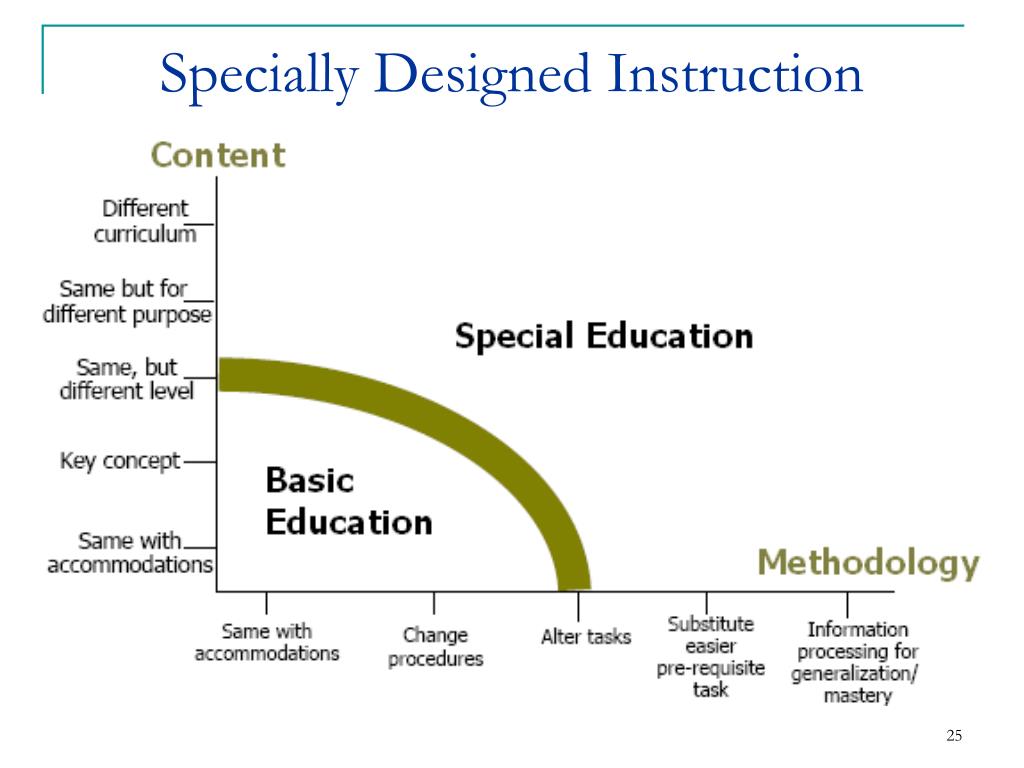 Specially Designed Instruction

Content

Different curriculum

Same but for different purpose

Same, but different level

Key concept

Same with accommodations

Special Education

Basic Education

Methodology

Same with accommodations

Change procedures

Alter tasks

Substitute easier pre-requisite task

Information processing for generalization/ mastery

25